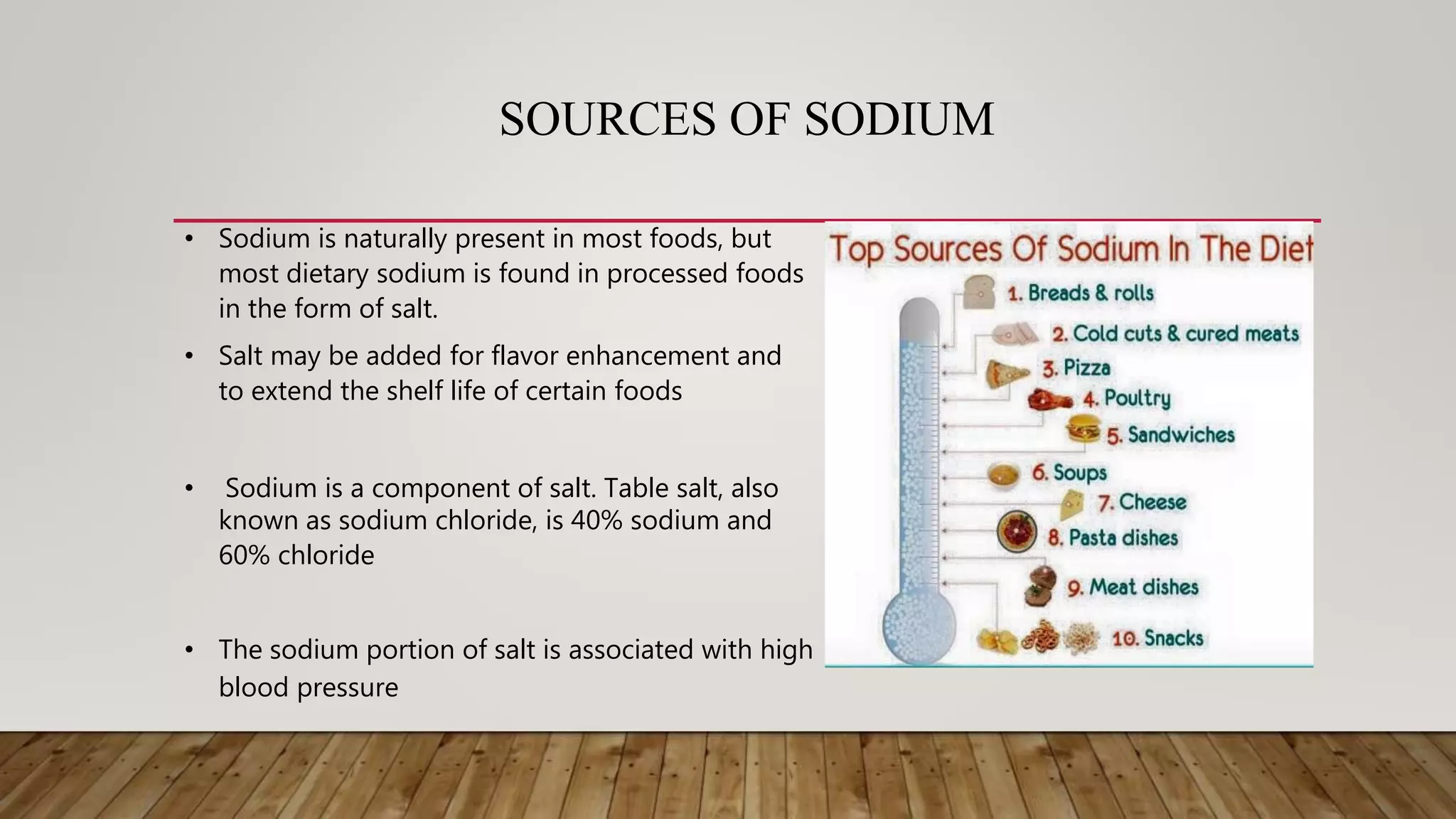 SOURCES OF SODIUM

• Sodium is naturally present in most foods, but most dietary sodium is found in processed foods in the form of salt.

• Salt may be added for flavor enhancement and to extend the shelf life of certain foods

• Sodium is a component of salt. Table salt, also known as sodium chloride, is 40% sodium and 60% chloride

• The sodium portion of salt is associated with high blood pressure

Top Sources Of Sodium In The Diet

1. Breads & rolls
2. Cold cuts & cured meats
3. Pizza
4. Poultry
5. Sandwiches
6. Soups
7. Cheese
8. Pasta dishes
9. Meat dishes
10. Snacks